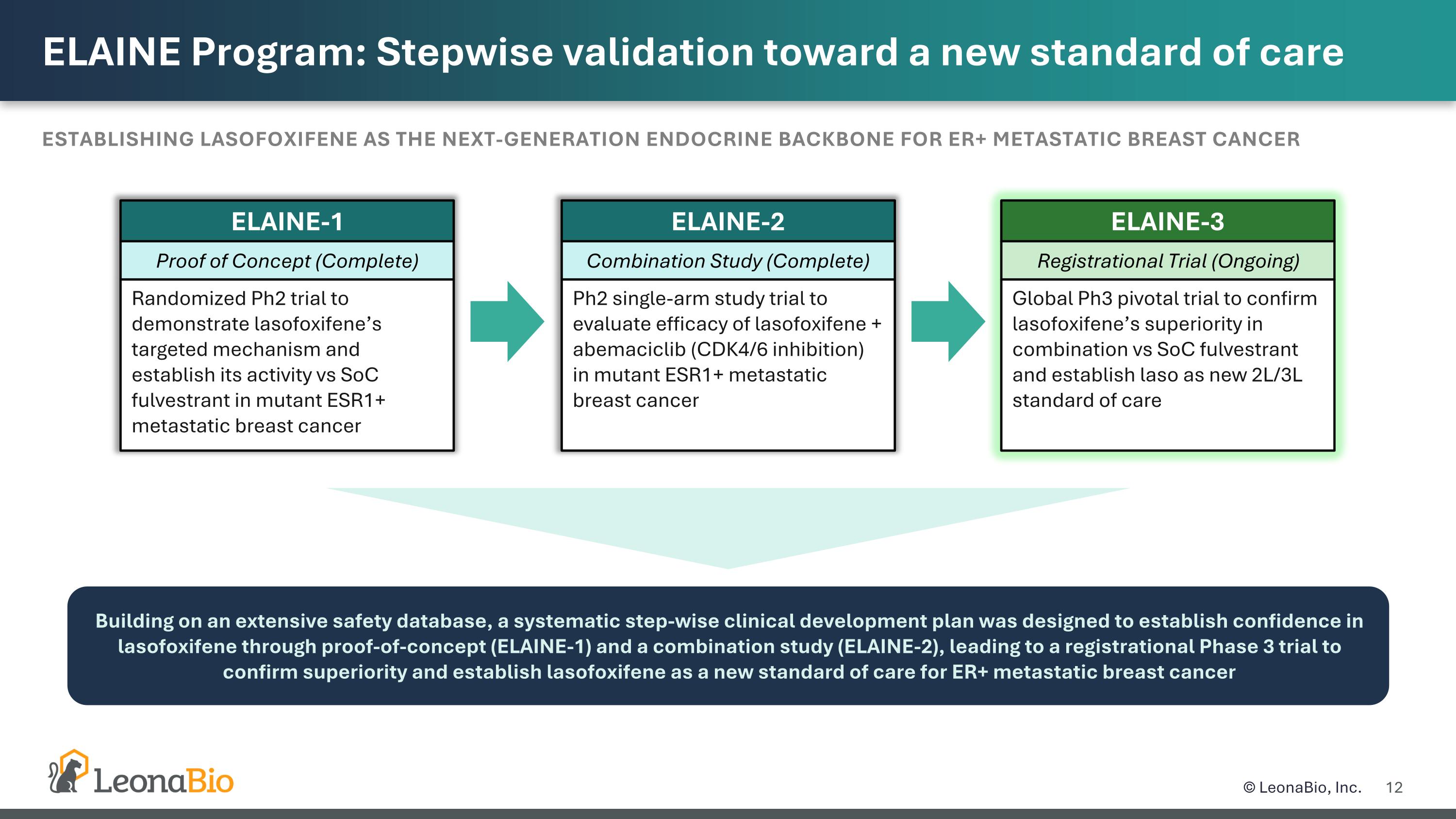 ELAINE Program: Stepwise validation toward a new standard of care

ESTABLISHING LASOFOXIFENE AS THE NEXT-GENERATION ENDOCRINE BACKBONE FOR ER+ METASTATIC BREAST CANCER

ELAINE-1

Proof of Concept (Complete)

Randomized Ph2 trial to demonstrate lasofoxifene's targeted mechanism and establish its activity vs SoC fulvestrant in mutant ESR1+ metastatic breast cancer

ELAINE-2

Combination Study (Complete)

Ph2 single-arm study trial to evaluate efficacy of lasofoxifene + abemaciclib (CDK4/6 inhibition) in mutant ESR1+ metastatic breast cancer

ELAINE-3

Registrational Trial (Ongoing)

Global Ph3 pivotal trial to confirm lasofoxifene's superiority in combination vs SoC fulvestrant and establish laso as new 2L/3L standard of care

Building on an extensive safety database, a systematic step-wise clinical development plan was designed to establish confidence in lasofoxifene through proof-of-concept (ELAINE-1) and a combination study (ELAINE-2), leading to a registrational Phase 3 trial to confirm superiority and establish lasofoxifene as a new standard of care for ER+ metastatic breast cancer

LeonaBio

© LeonaBio, Inc. 12